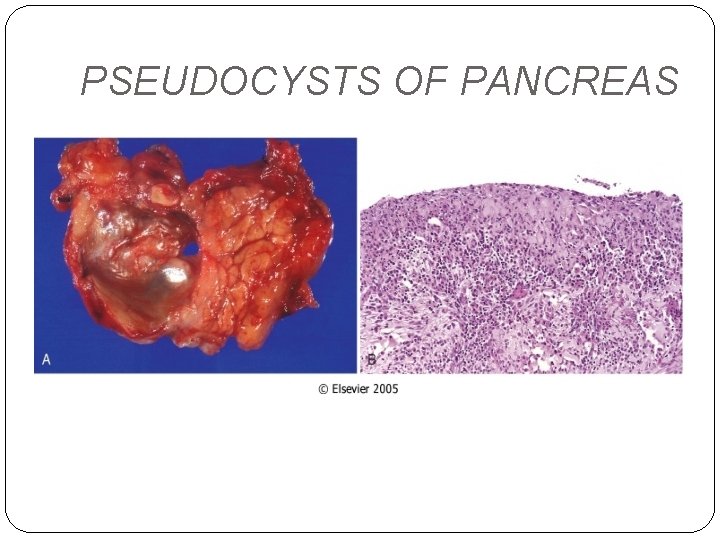 PSEUDOCYSTS OF PANCREAS

A

B

© Elsevier 2005